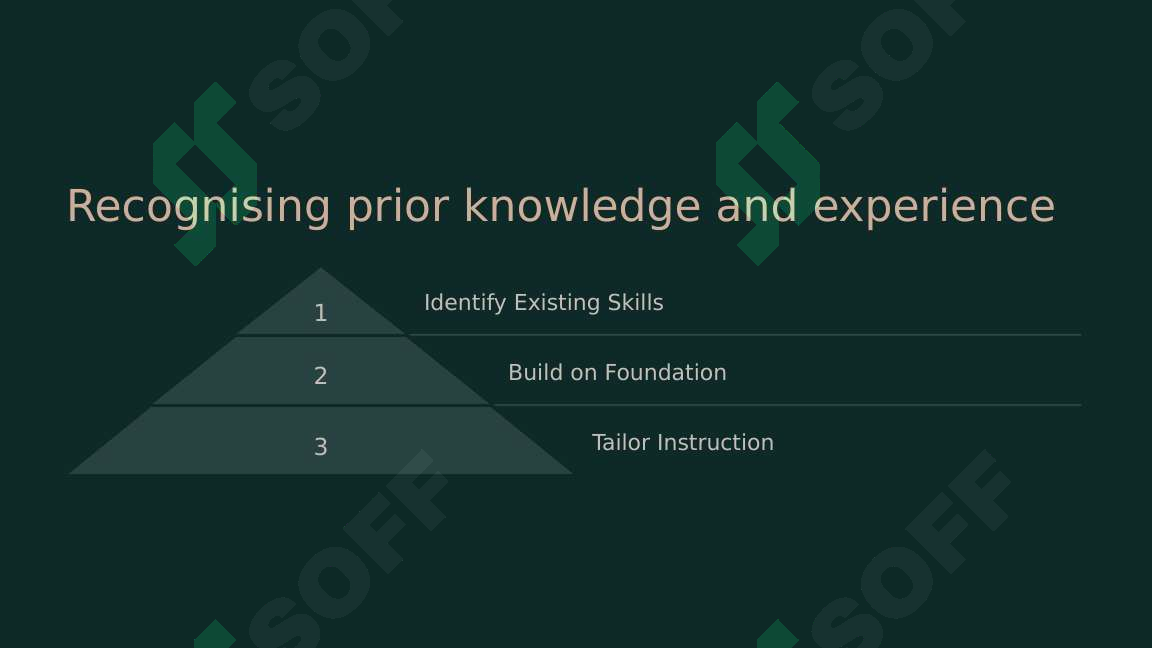 SOFF

SOFF

Recognising prior knowledge and experience

1 Identify Existing Skills

2 Build on Foundation

3 Tailor Instruction

SOFF

SOFF